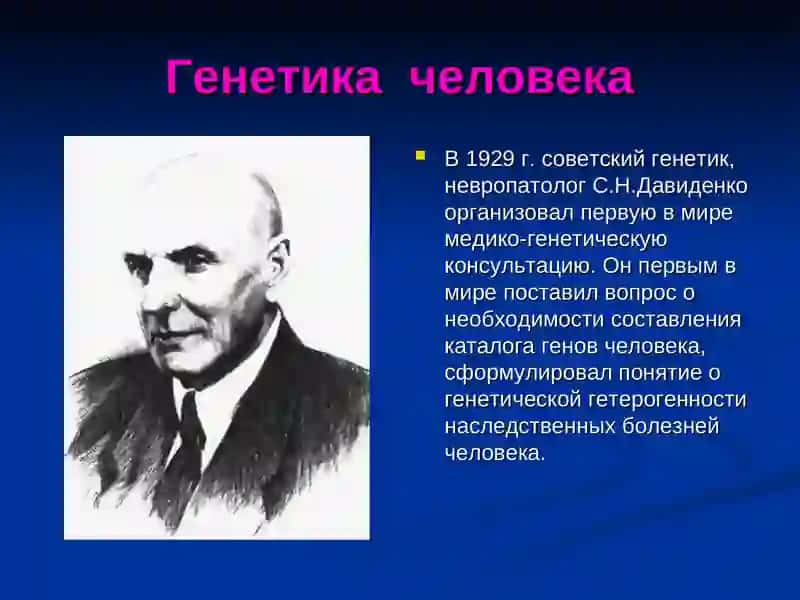 Генетика человека

В 1929 г. советский генетик, невропатолог С.Н.Давиденко организовал первую в мире медико-генетическую консультацию. Он первым в мире поставил вопрос о необходимости составления каталога генов человека, сформулировал понятие о генетической гетерогенности наследственных болезней человека.